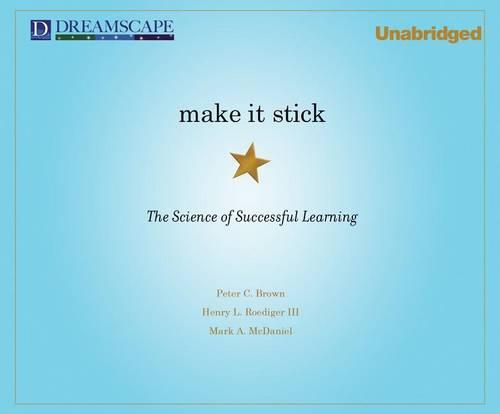 D DREAMSCAPE

Unabridged

make it stick

The Science of Successful Learning

Peter C. Brown
Henry L. Roediger III
Mark A. McDaniel